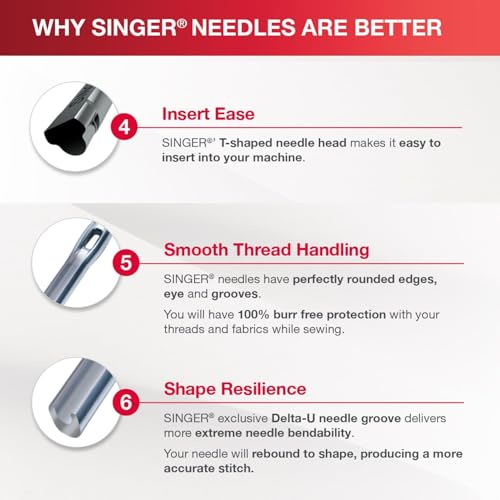 WHY SINGER® NEEDLES ARE BETTER

4

Insert Ease

SINGER®' T-shaped needle head makes it easy to insert into your machine.

5

Smooth Thread Handling

SINGER® needles have perfectly rounded edges, eye and grooves.

You will have 100% burr free protection with your threads and fabrics while sewing.

6

Shape Resilience

SINGER® exclusive Delta-U needle groove delivers more extreme needle bendability.

Your needle will rebound to shape, producing a more accurate stitch.